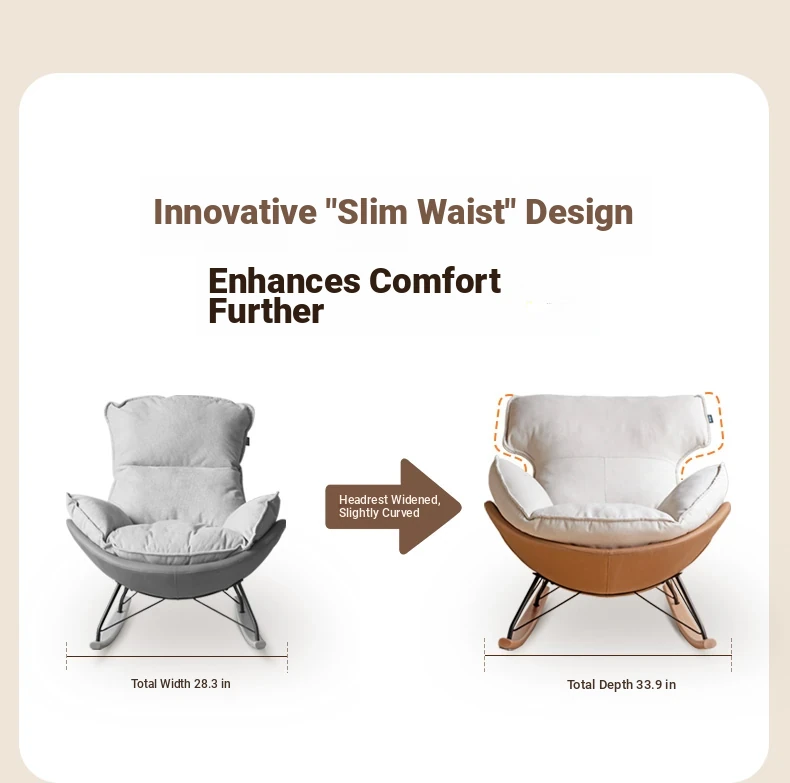 Innovative "Slim Waist" Design

Enhances Comfort Further

Headrest Widened, Slightly Curved

Total Width 28.3 in

Total Depth 33.9 in